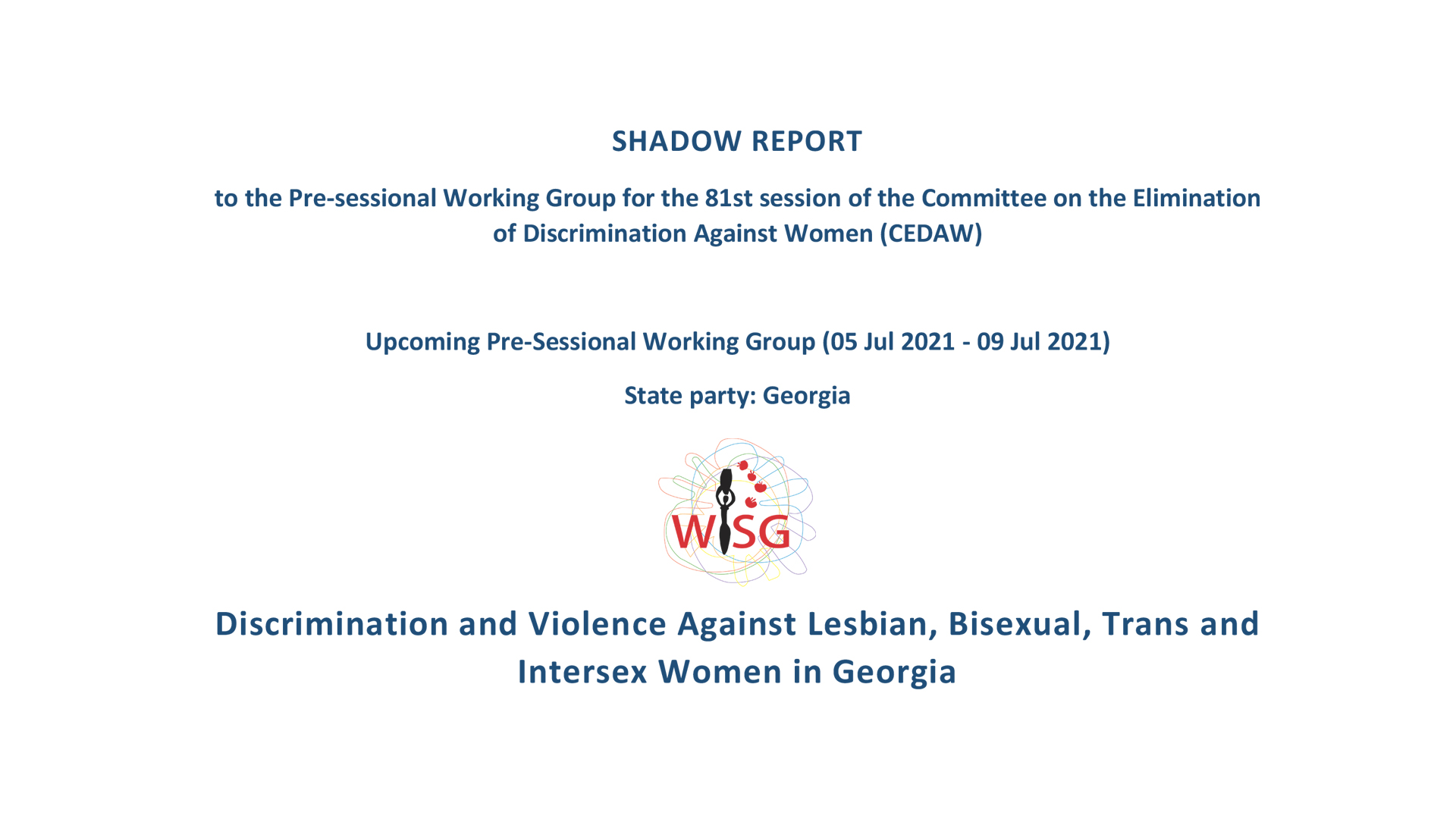 SHADOW REPORT

to the Pre-sessional Working Group for the 81st session of the Committee on the Elimination of Discrimination Against Women (CEDAW)

Upcoming Pre-Sessional Working Group (05 Jul 2021 - 09 Jul 2021)

State party: Georgia

WISG

Discrimination and Violence Against Lesbian, Bisexual, Trans and Intersex Women in Georgia